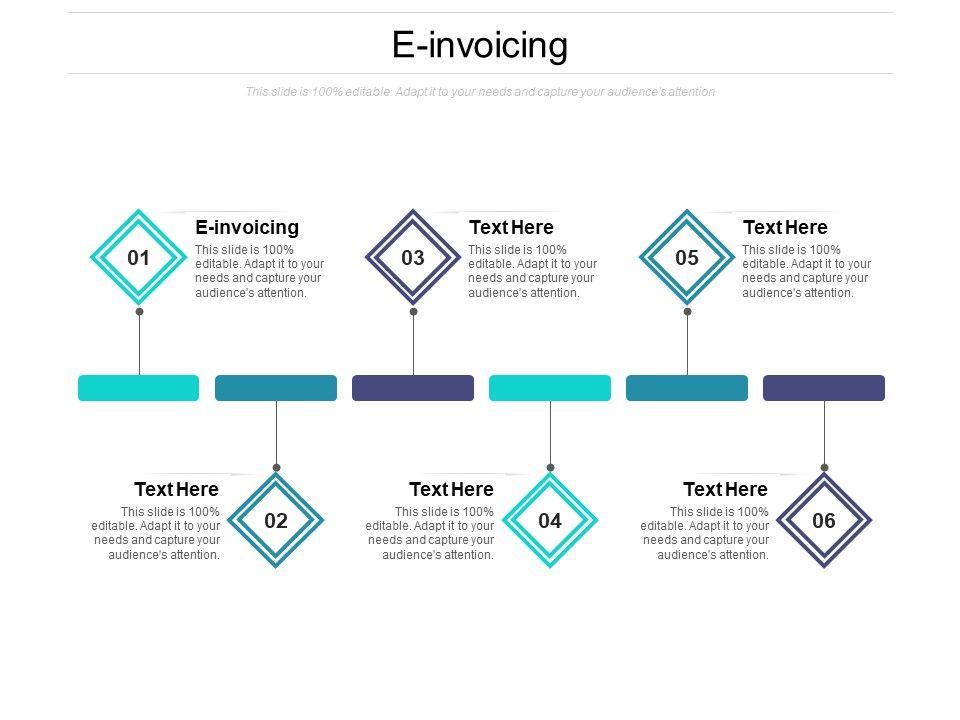 E-invoicing

This slide is 100% editable. Adapt it to your needs and capture your audience's attention

01

E-invoicing

This slide is 100% editable. Adapt it to your needs and capture your audience's attention.

03

Text Here

This slide is 100% editable. Adapt it to your needs and capture your audience's attention.

05

Text Here

This slide is 100% editable. Adapt it to your needs and capture your audience's attention.

Text Here

This slide is 100% editable. Adapt it to your needs and capture your audience's attention.

02

Text Here

This slide is 100% editable. Adapt it to your needs and capture your audience's attention.

04

Text Here

This slide is 100% editable. Adapt it to your needs and capture your audience's attention.

06